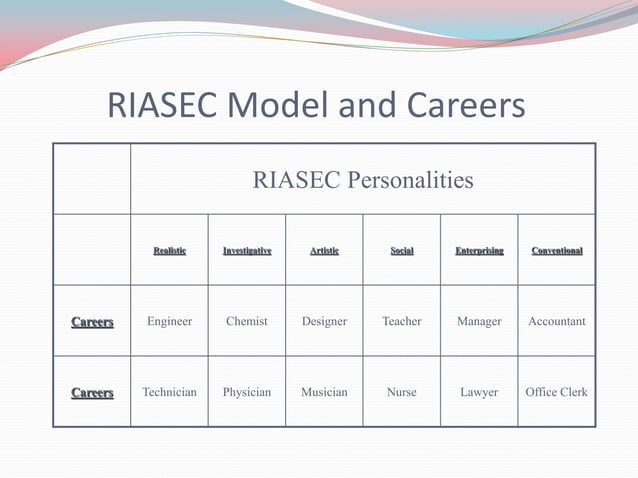 RIASEC Model and Careers

| | RIASEC Personalities | | | | | |
|---|---|---|---|---|---|---|
| | Realistic | Investigative | Artistic | Social | Enterprising | Conventional |
| Careers | Engineer | Chemist | Designer | Teacher | Manager | Accountant |
| Careers | Technician | Physician | Musician | Nurse | Lawyer | Office Clerk |